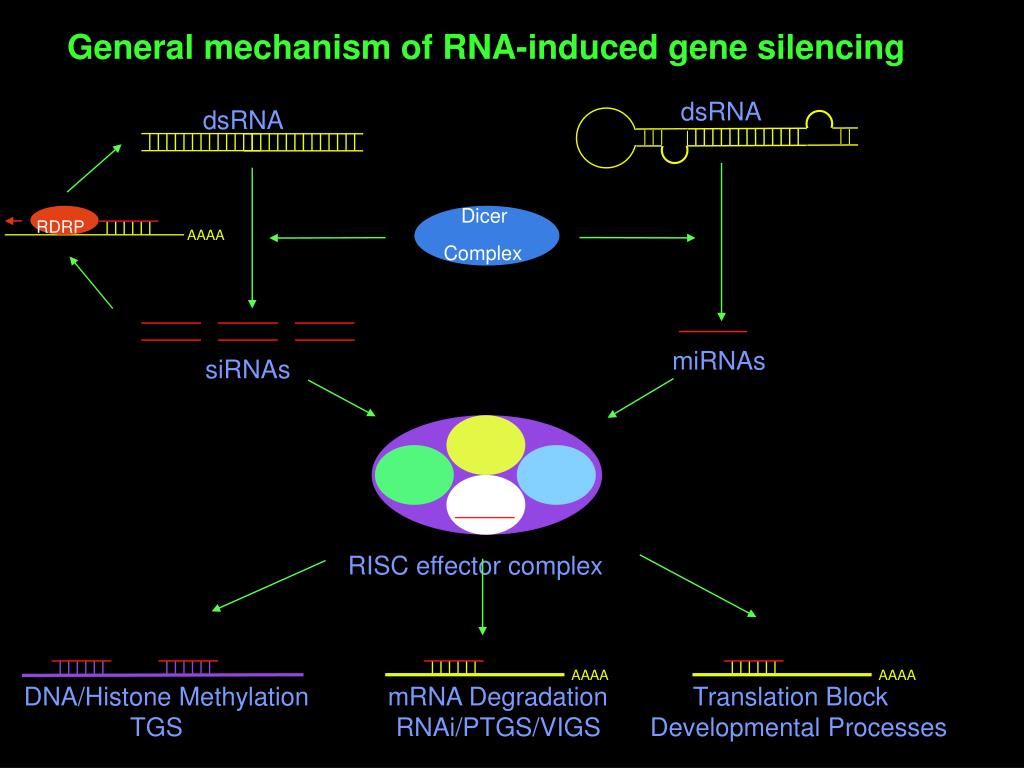 General mechanism of RNA-induced gene silencing

dsRNA

dsRNA

RDRP

AAAA

Dicer

Complex

siRNAs

miRNAs

RISC effector complex

AAAA

AAAA

DNA/Histone Methylation
TGS

mRNA Degradation
RNAi/PTGS/VIGS

Translation Block
Developmental Processes